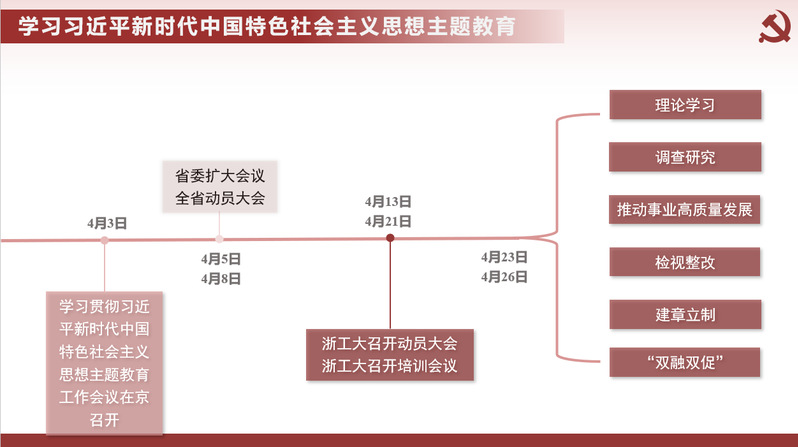 学习习近平新时代中国特色社会主义思想主题教育

4月3日

学习贯彻习近平新时代中国特色社会主义思想主题教育工作会议在京召开

省委扩大会议
全省动员大会

4月5日
4月8日

4月13日
4月21日

浙工大召开动员大会
浙工大召开培训会议

4月23日
4月26日

理论学习

调查研究

推动事业高质量发展

检视整改

建章立制

“双融双促”